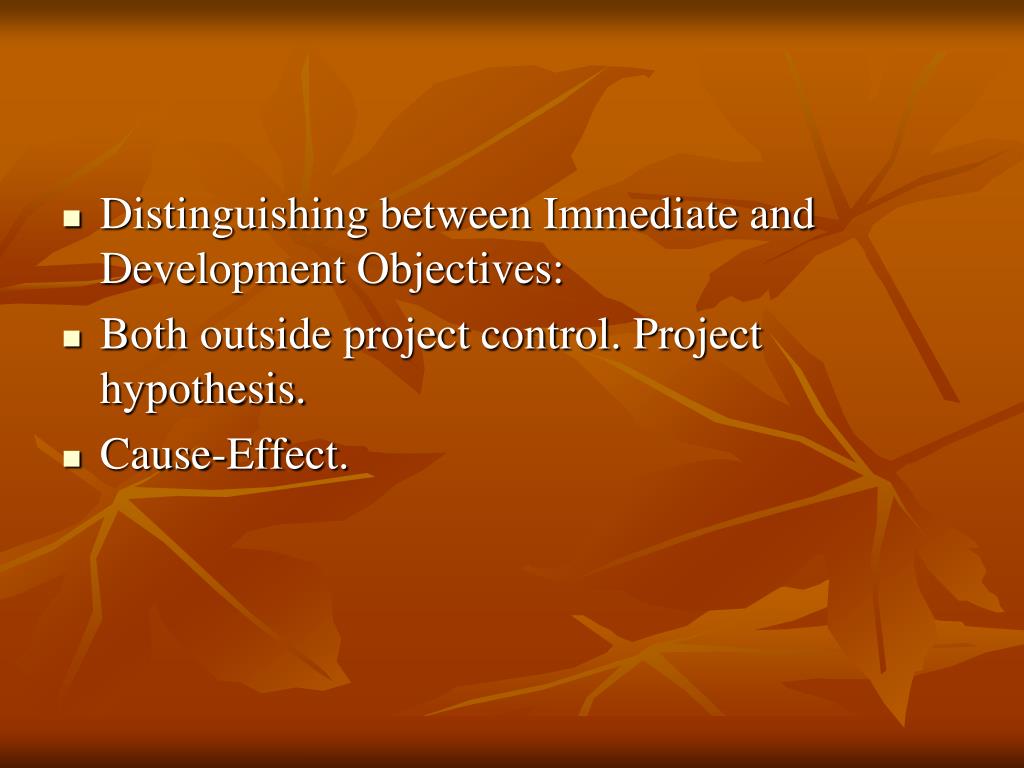 - Distinguishing between Immediate and Development Objectives:
- Both outside project control. Project hypothesis.
- Cause-Effect.